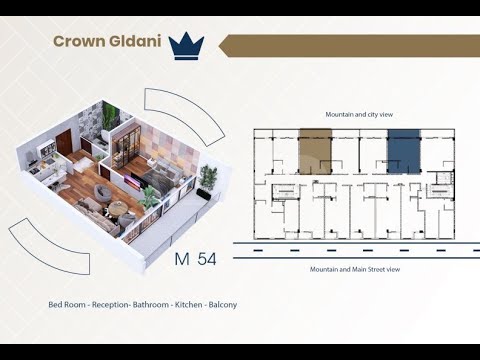 Crown Gldani

Mountain and city view

M 54

Mountain and Main Street view

Bed Room - Reception- Bathroom - Kitchen - Balcony